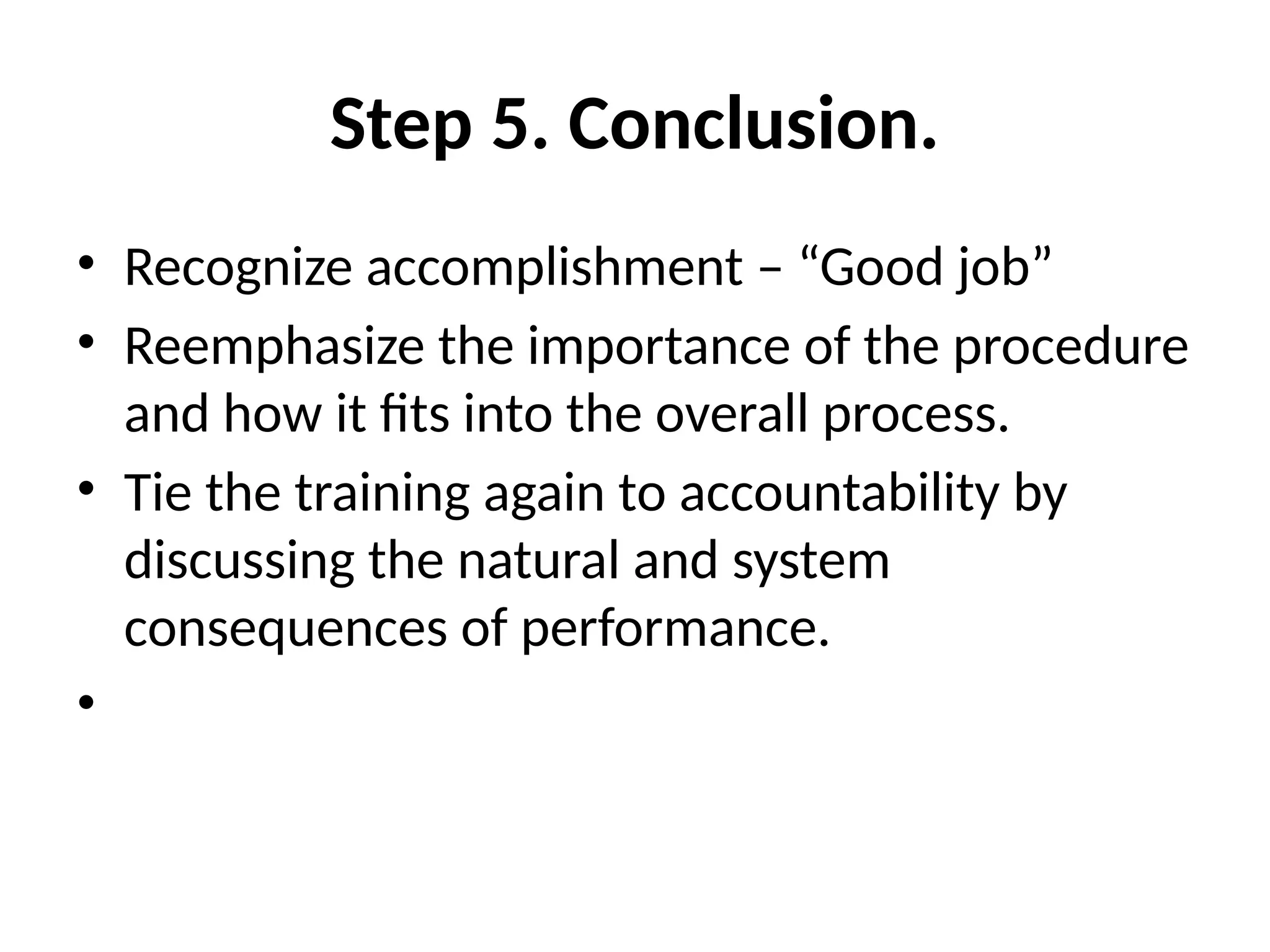 Step 5. Conclusion.

• Recognize accomplishment – “Good job”
• Reemphasize the importance of the procedure and how it fits into the overall process.
• Tie the training again to accountability by discussing the natural and system consequences of performance.
•